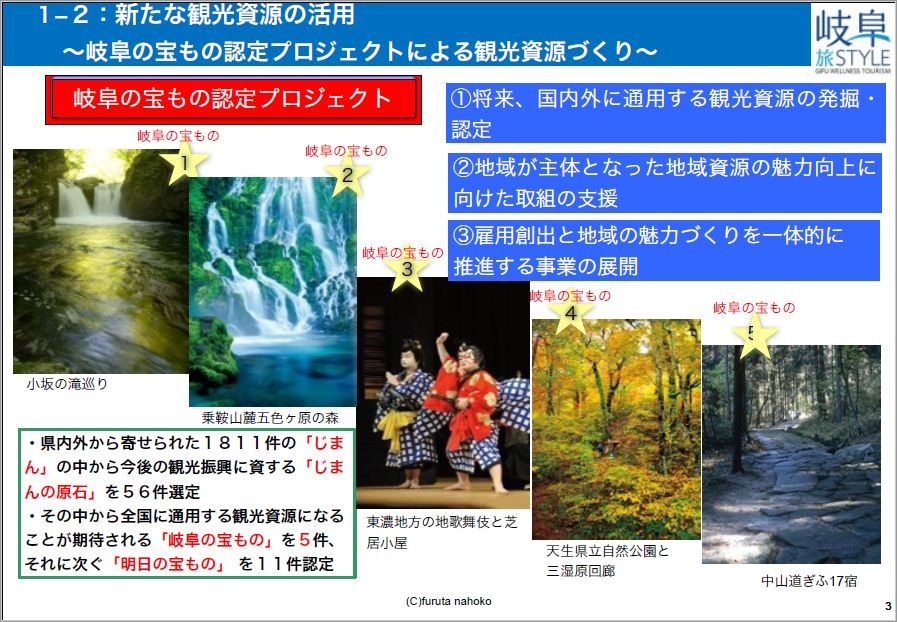 1－2：新たな観光資源の活用
～岐阜の宝もの認定プロジェクトによる観光資源づくり～

岐阜
旅STYLE
GIFU WELLNESS TOURISM

岐阜の宝もの認定プロジェクト

①将来、国内外に通用する観光資源の発掘・認定

②地域が主体となった地域資源の魅力向上に向けた取組の支援

③雇用創出と地域の魅力づくりを一体的に推進する事業の展開

岐阜の宝もの
1

岐阜の宝もの
2

岐阜の宝もの
3

岐阜の宝もの
4

岐阜の宝もの
5

小坂の滝巡り

乗鞍山麓五色ヶ原の森

東濃地方の地歌舞伎と芝居小屋

天生県立自然公園と三湿原回廊

中山道ぎふ17宿

・県内外から寄せられた１８１１件の「じまん」の中から今後の観光振興に資する「じまんの原石」を５６件選定
・その中から全国に通用する観光資源になることが期待される「岐阜の宝もの」を５件、それに次ぐ「明日の宝もの」 を１１件認定

(C)furuta nahoko

3